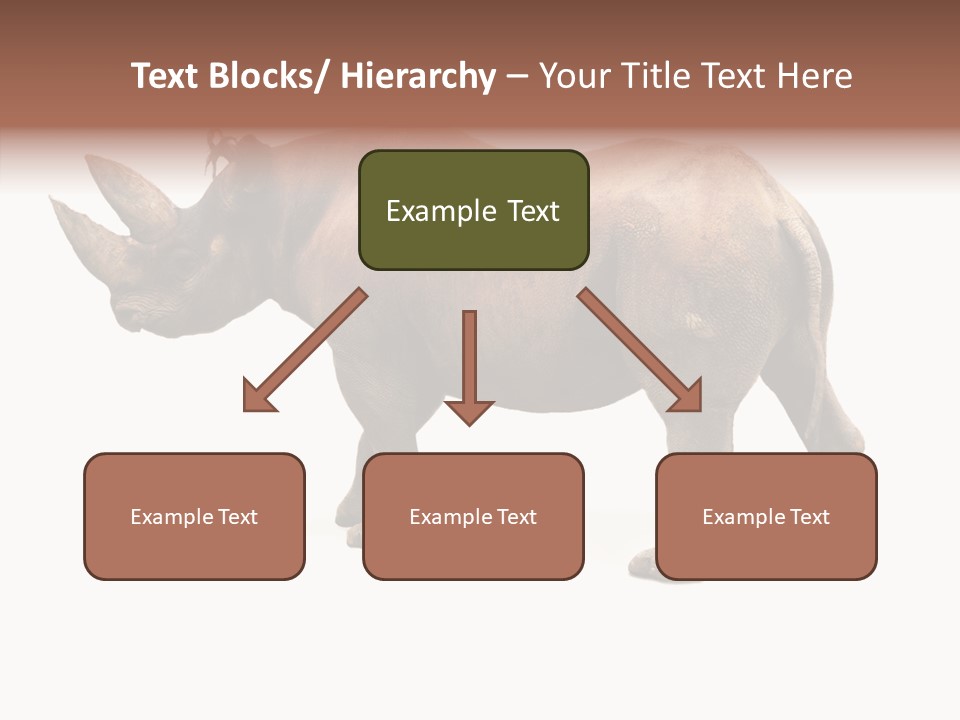 Text Blocks/ Hierarchy – Your Title Text Here

Example Text

Example Text

Example Text

Example Text